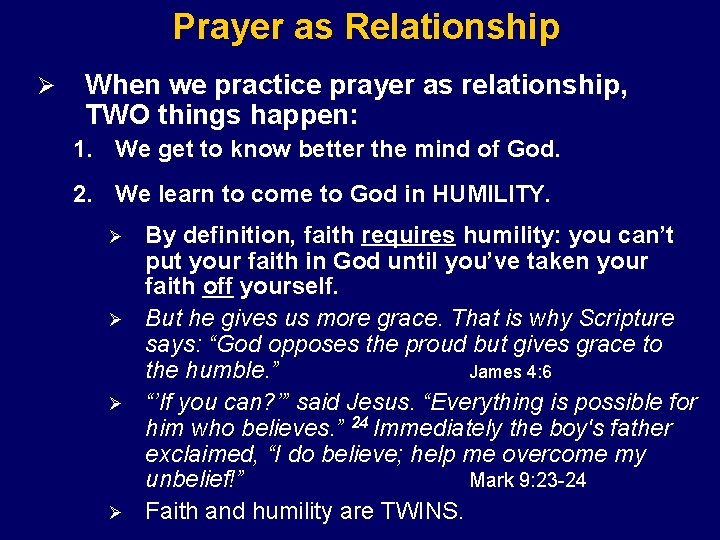 Prayer as Relationship

➢ When we practice prayer as relationship, TWO things happen:

1. We get to know better the mind of God.

2. We learn to come to God in HUMILITY.

➢ By definition, faith requires humility: you can't put your faith in God until you've taken your faith off yourself.

➢ But he gives us more grace. That is why Scripture says: "God opposes the proud but gives grace to the humble." James 4:6

➢ "'If you can?'" said Jesus. "Everything is possible for him who believes." $^{24}$ Immediately the boy's father exclaimed, "I do believe; help me overcome my unbelief!" Mark 9:23-24

➢ Faith and humility are TWINS.